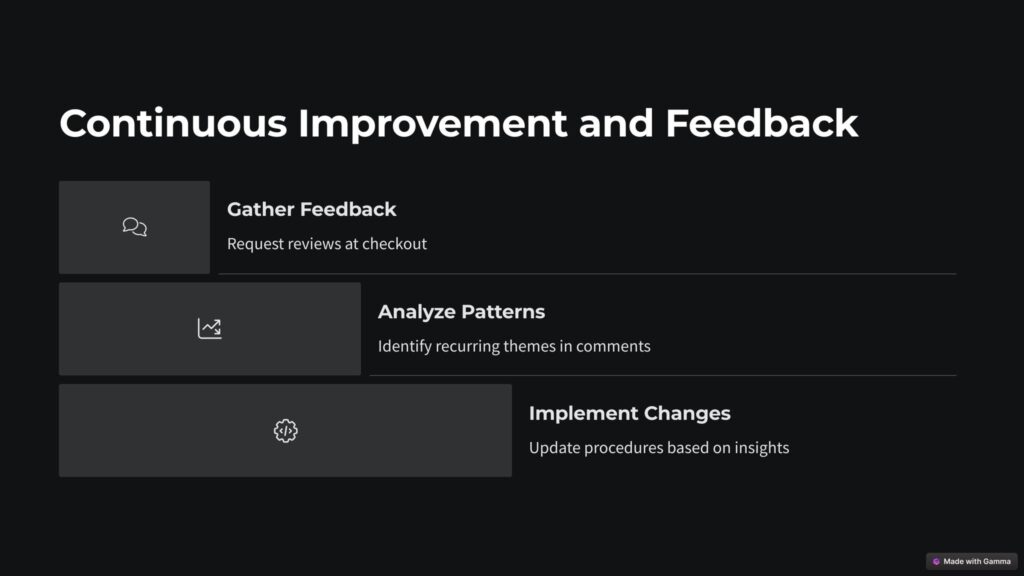 Continuous Improvement and Feedback

Gather Feedback

Request reviews at checkout

Analyze Patterns

Identify recurring themes in comments

Implement Changes

Update procedures based on insights

Made with Gamma